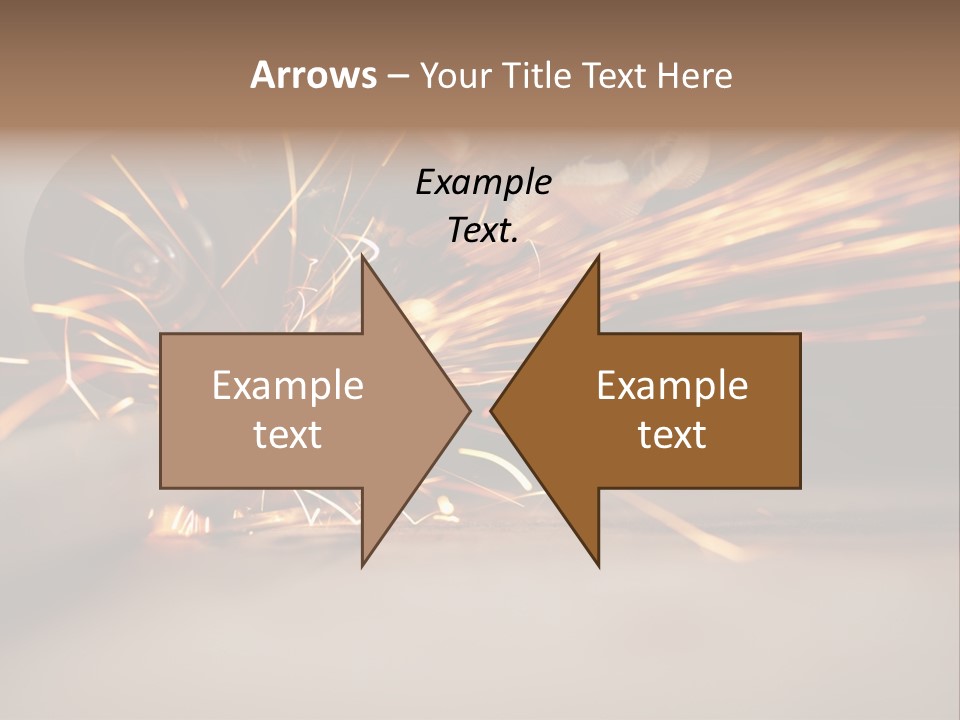 Arrows – Your Title Text Here

Example Text.

Example text

Example text